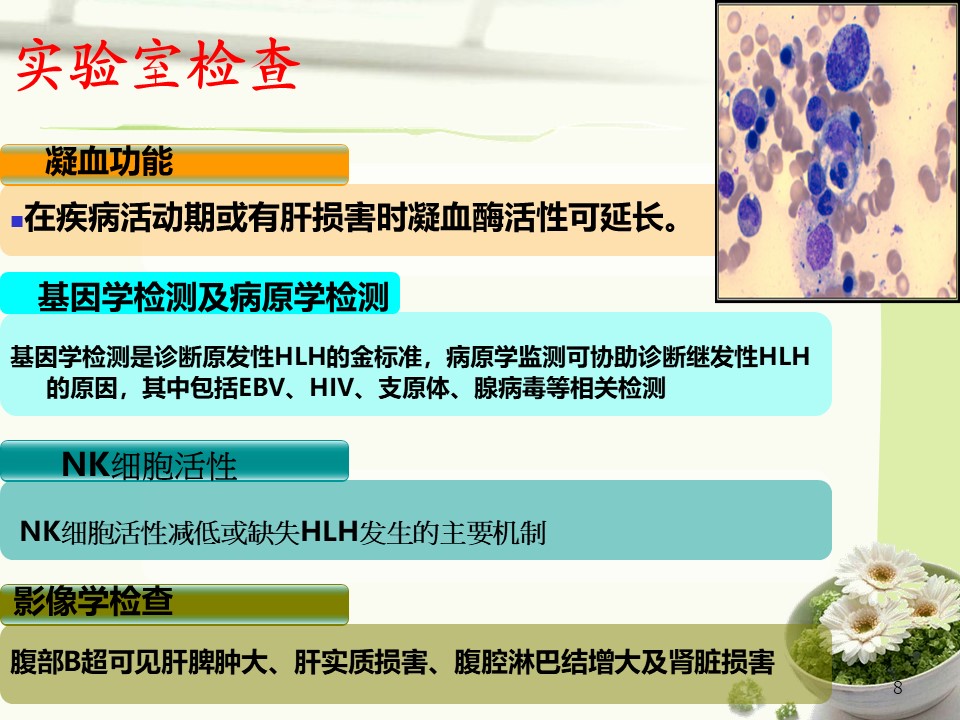 实验室检查

凝血功能

在疾病活动期或有肝损害时凝血酶活性可延长。

基因学检测及病原学检测

基因学检测是诊断原发性HLH的金标准，病原学监测可协助诊断继发性HLH的原因，其中包括EBV、HIV、支原体、腺病毒等相关检测

NK细胞活性

NK细胞活性减低或缺失HLH发生的主要机制

影像学检查

腹部B超可见肝脾肿大、肝实质损害、腹腔淋巴结增大及肾脏损害

8